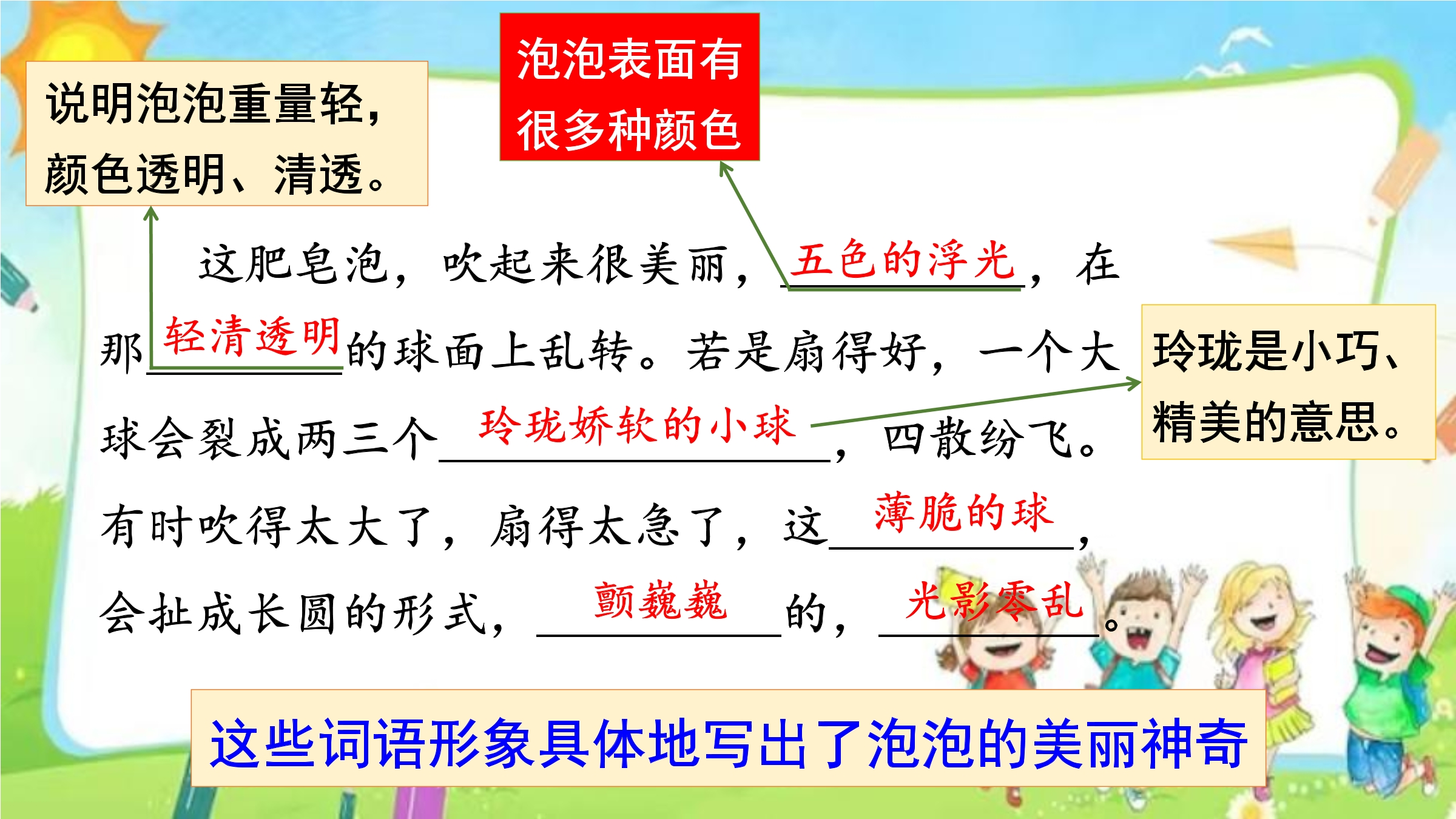 说明泡泡重量轻，颜色透明、清透。

泡泡表面有很多种颜色

这肥皂泡，吹起来很美丽，五色的浮光，在那轻清透明的球面上乱转。若是扇得好，一个大球会裂成两三个玲珑娇软的小球，四散纷飞。有时吹得太大了，扇得太急了，这薄脆的球，会扯成长圆的形式，颤巍巍的，光影零乱。

玲珑是小巧、精美的意思。

这些词语形象具体地写出了泡泡的美丽神奇